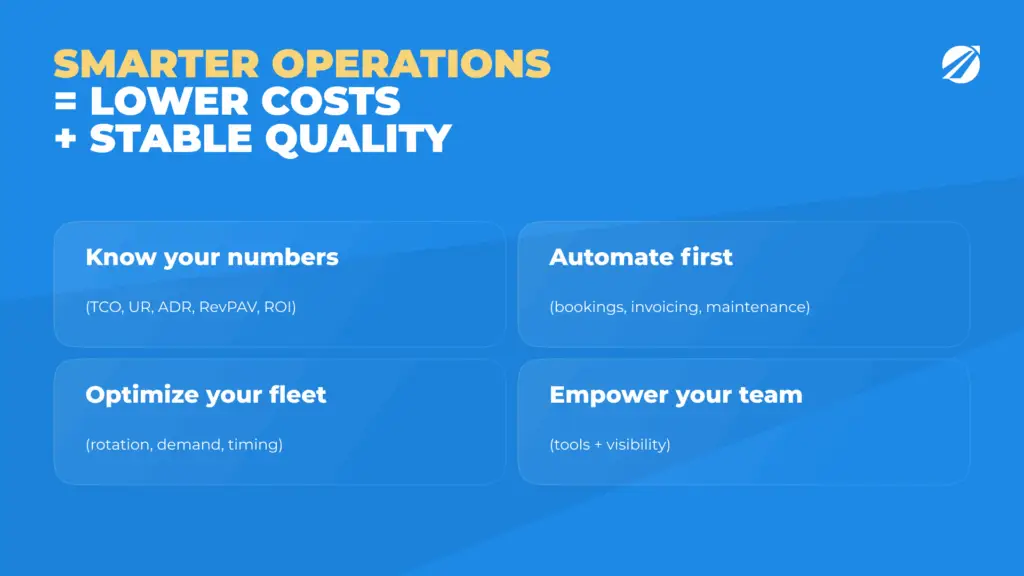 SMARTER OPERATIONS
= LOWER COSTS
+ STABLE QUALITY

Know your numbers

(TCO, UR, ADR, RevPAV, ROI)

Automate first

(bookings, invoicing, maintenance)

Optimize your fleet

(rotation, demand, timing)

Empower your team

(tools + visibility)